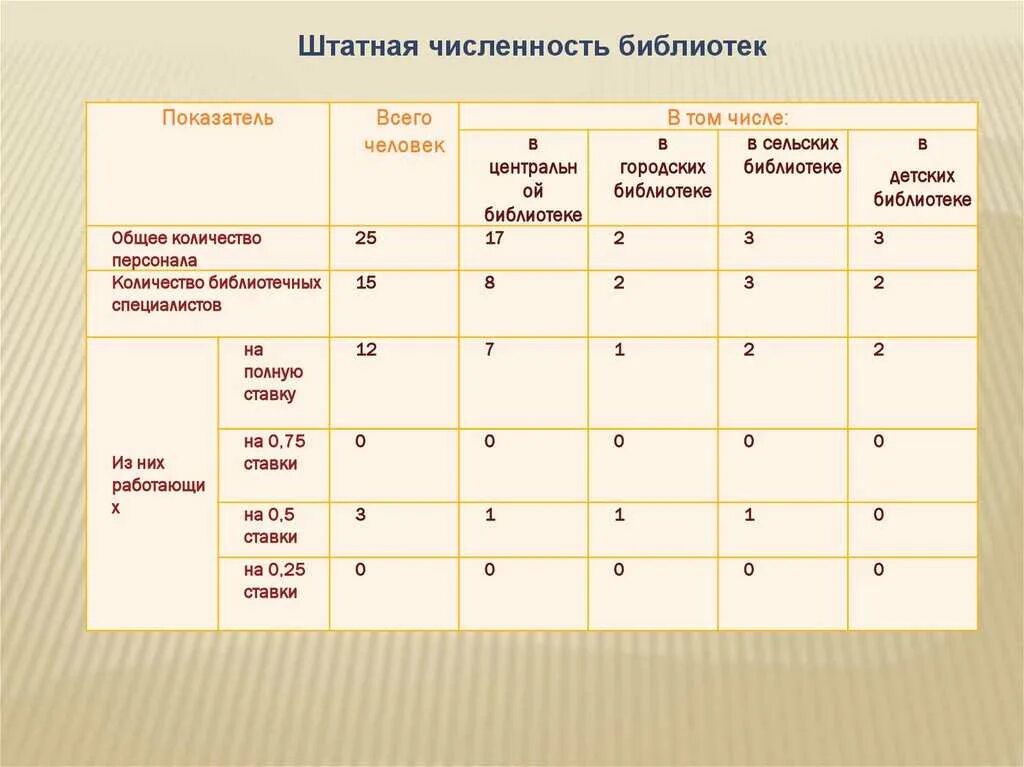 Штатная численность библиотек

| Показатель | | Всего человек | В том числе: | | | |
|---|---|---|---|---|---|---|
| | | | в центральной библиотеке | в городских библиотеке | в сельских библиотеке | в детских библиотеке |
| Общее количество персонала | | 25 | 17 | 2 | 3 | 3 |
| Количество библиотечных специалистов | | 15 | 8 | 2 | 3 | 2 |
| Из них работающих | на полную ставку | 12 | 7 | 1 | 2 | 2 |
| | на 0,75 ставки | 0 | 0 | 0 | 0 | 0 |
| | на 0,5 ставки | 3 | 1 | 1 | 1 | 0 |
| | на 0,25 ставки | 0 | 0 | 0 | 0 | 0 |